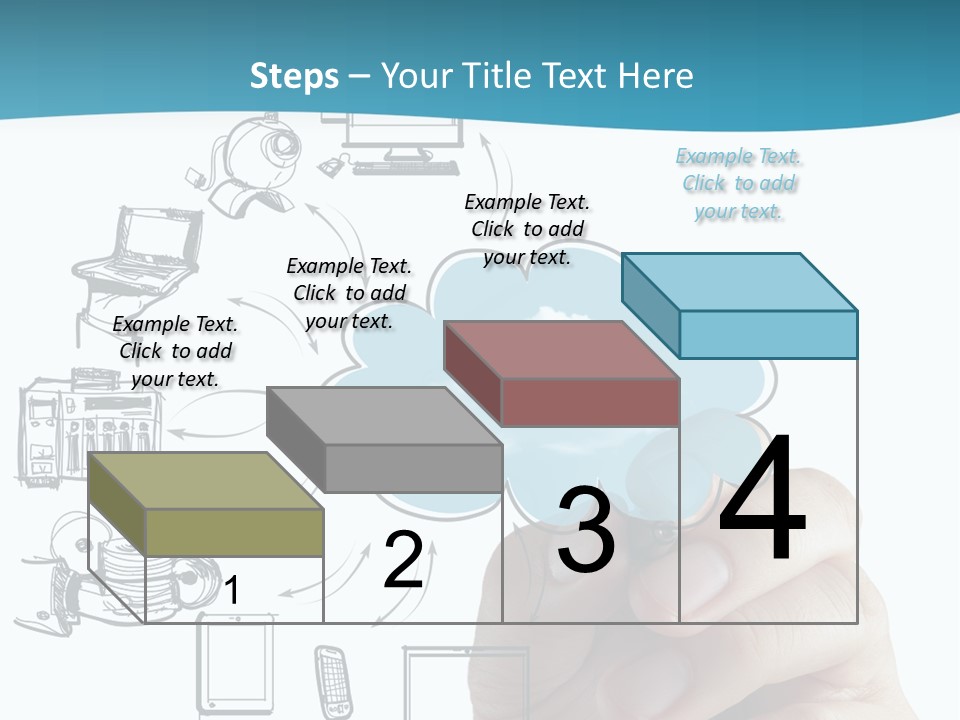 Steps – Your Title Text Here

Example Text. Click to add your text.

Example Text. Click to add your text.

Example Text. Click to add your text.

Example Text. Click to add your text.

1

2

3

4